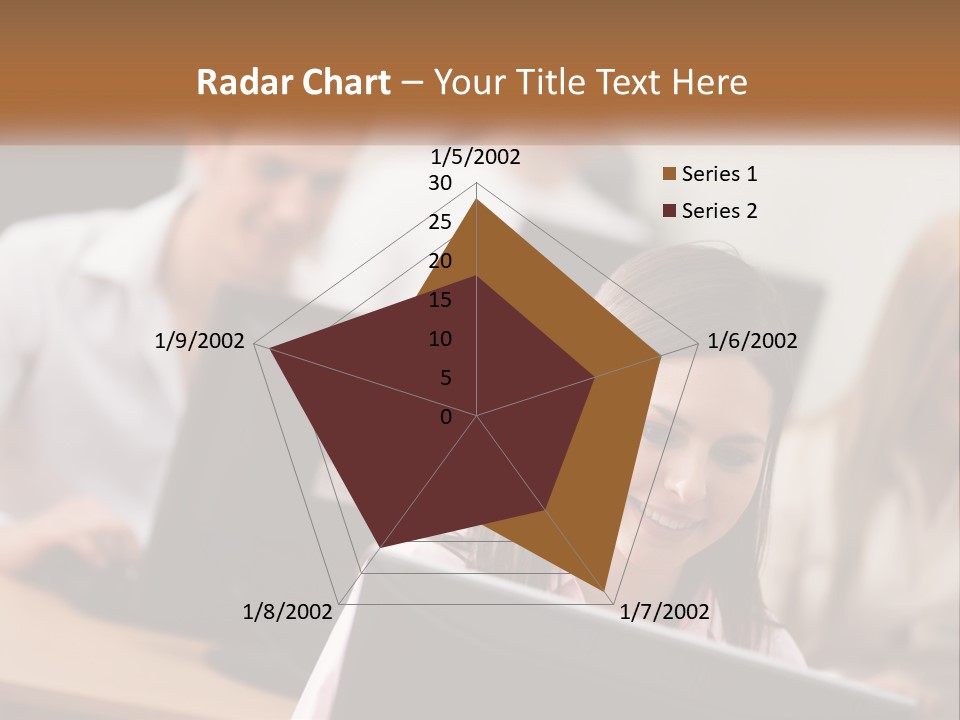 Radar Chart – Your Title Text Here

1/5/2002
30
25
20
15
10
5
0
1/6/2002
1/7/2002
1/8/2002
1/9/2002

Series 1
Series 2